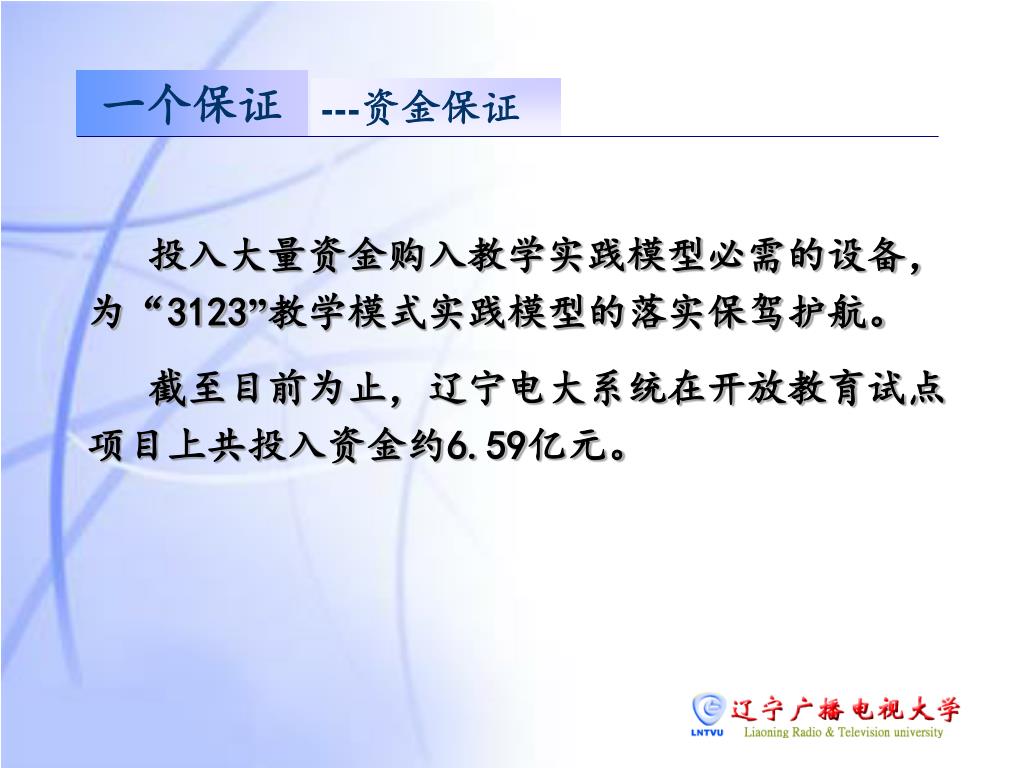 一个保证 ---资金保证

投入大量资金购入教学实践模型必需的设备，为“3123”教学模式实践模型的落实保驾护航。

截至目前为止，辽宁电大系统在开放教育试点项目上共投入资金约6.59亿元。

LNTVU 辽宁广播电视大学 Liaoning Radio & Television university